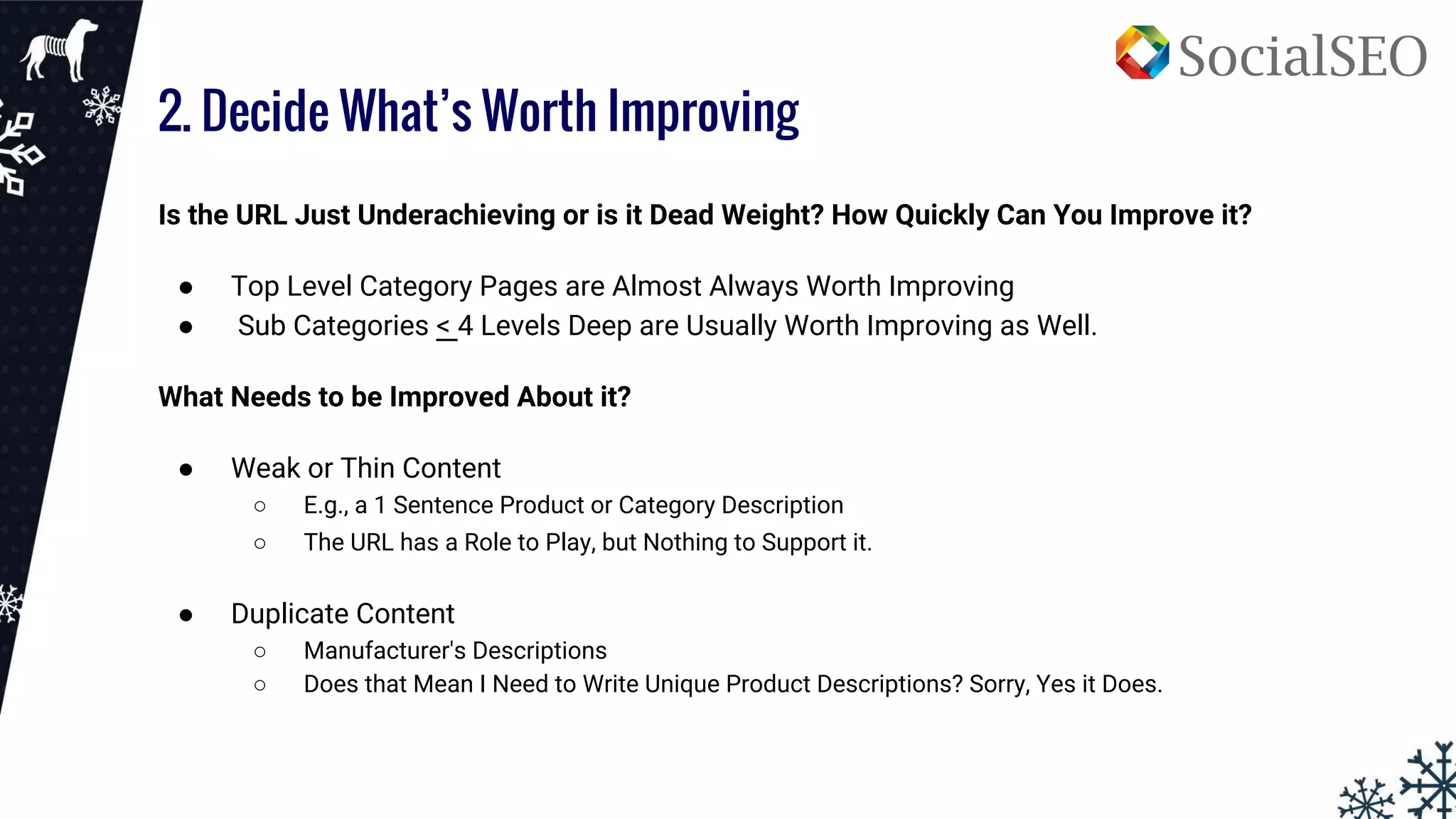 SocialSEO

2. Decide What's Worth Improving

Is the URL Just Underachieving or is it Dead Weight? How Quickly Can You Improve it?

● Top Level Category Pages are Almost Always Worth Improving
● Sub Categories $\leq$ 4 Levels Deep are Usually Worth Improving as Well.

What Needs to be Improved About it?

● Weak or Thin Content
○ E.g., a 1 Sentence Product or Category Description
○ The URL has a Role to Play, but Nothing to Support it.

● Duplicate Content
○ Manufacturer's Descriptions
○ Does that Mean I Need to Write Unique Product Descriptions? Sorry, Yes it Does.